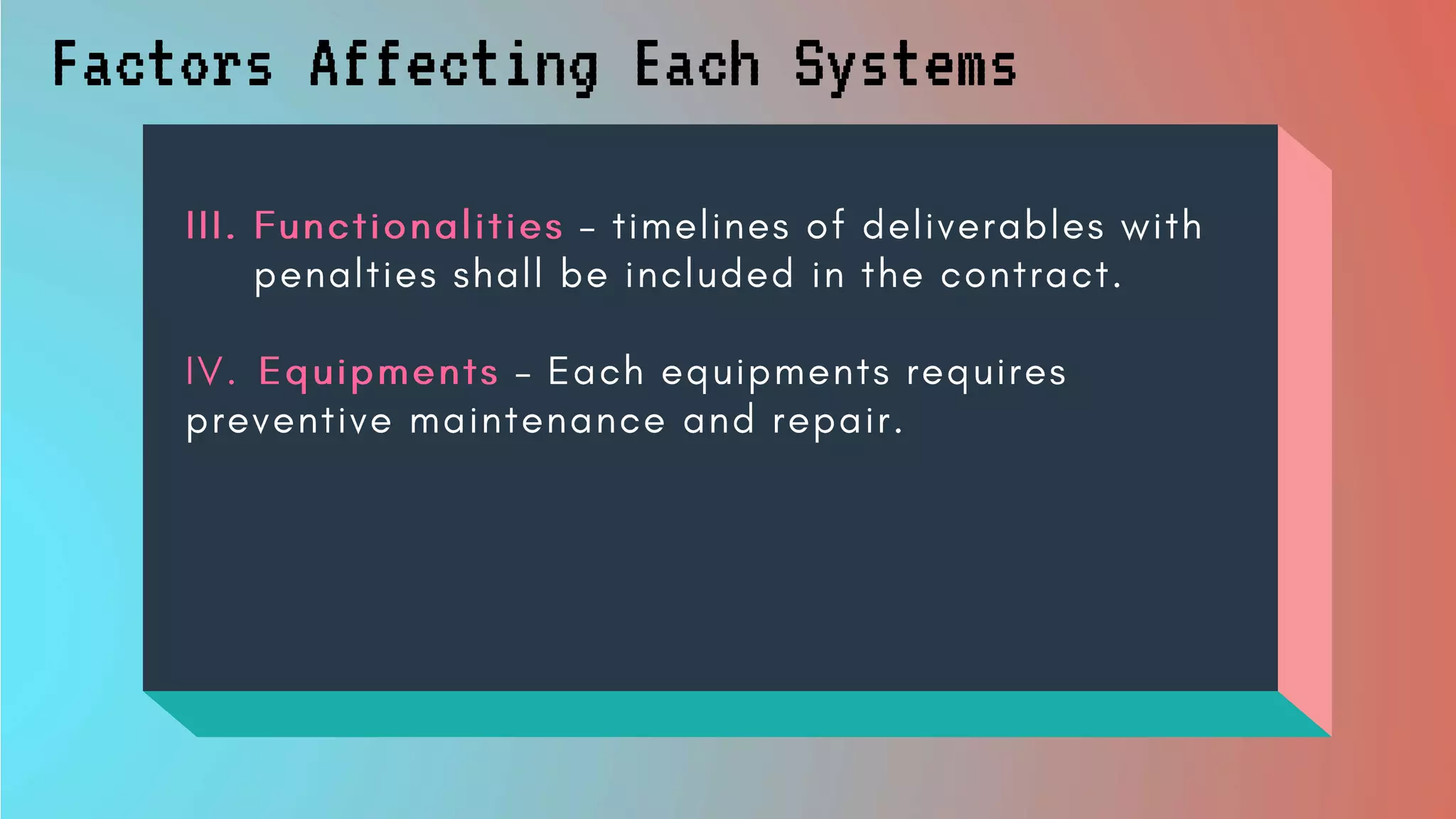 Factors Affecting Each Systems

III. Functionalities – timelines of deliverables with penalties shall be included in the contract.

IV. Equipments – Each equipments requires preventive maintenance and repair.